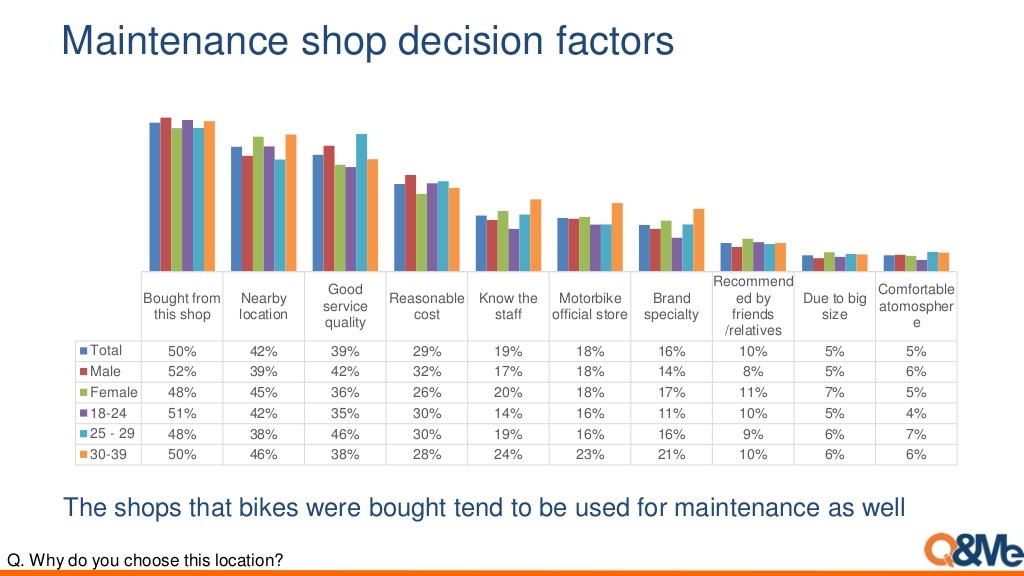 Maintenance shop decision factors

|  | Bought from this shop | Nearby location | Good service quality | Reasonable cost | Know the staff | Motorbike official store | Brand specialty | Recommended by friends /relatives | Due to big size | Comfortable atomosphere |
|---|---|---|---|---|---|---|---|---|---|---|
| Total | 50% | 42% | 39% | 29% | 19% | 18% | 16% | 10% | 5% | 5% |
| Male | 52% | 39% | 42% | 32% | 17% | 18% | 14% | 8% | 5% | 6% |
| Female | 48% | 45% | 36% | 26% | 20% | 18% | 17% | 11% | 7% | 5% |
| 18-24 | 51% | 42% | 35% | 30% | 14% | 16% | 11% | 10% | 5% | 4% |
| 25 - 29 | 48% | 38% | 46% | 30% | 19% | 16% | 16% | 9% | 6% | 7% |
| 30-39 | 50% | 46% | 38% | 28% | 24% | 23% | 21% | 10% | 6% | 6% |

The shops that bikes were bought tend to be used for maintenance as well

Q. Why do you choose this location?

Q&Me